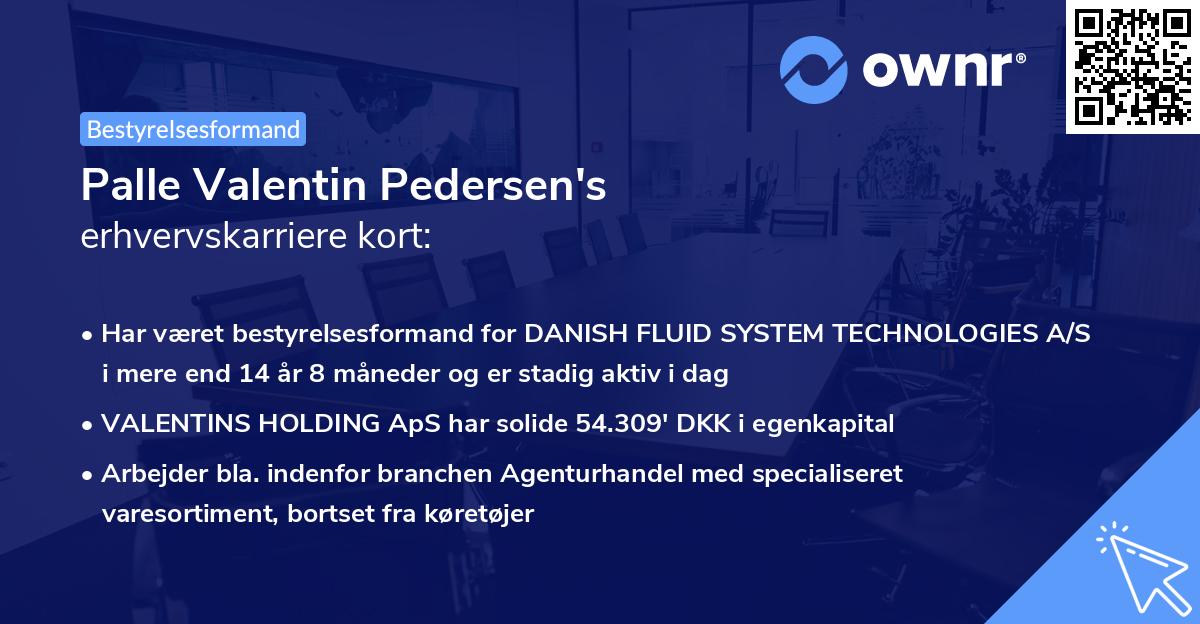 ownr®

Bestyrelsesformand

Palle Valentin Pedersen's
erhvervskarriere kort:

• Har været bestyrelsesformand for DANISH FLUID SYSTEM TECHNOLOGIES A/S i mere end 14 år 8 måneder og er stadig aktiv i dag

• VALENTINS HOLDING ApS har solide 54.309' DKK i egenkapital

• Arbejder bla. indenfor branchen Agenturhandel med specialiseret varesortiment, bortset fra køretøjer